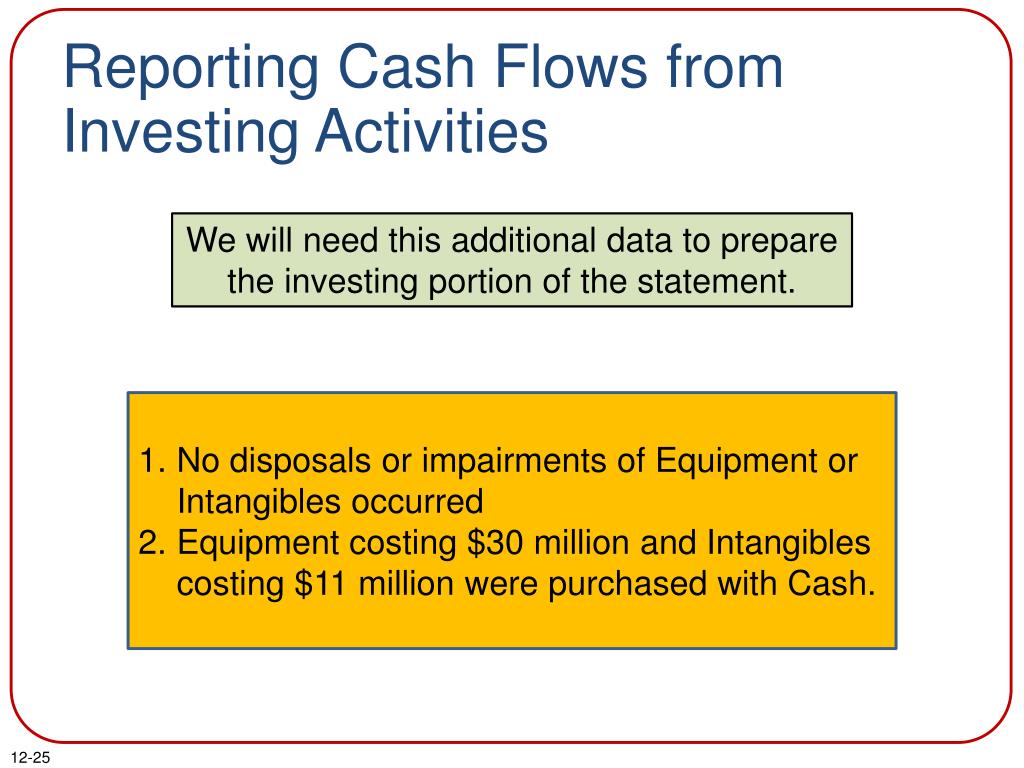 Reporting Cash Flows from Investing Activities

We will need this additional data to prepare the investing portion of the statement.

1. No disposals or impairments of Equipment or Intangibles occurred
2. Equipment costing \$30 million and Intangibles costing \$11 million were purchased with Cash.

12-25